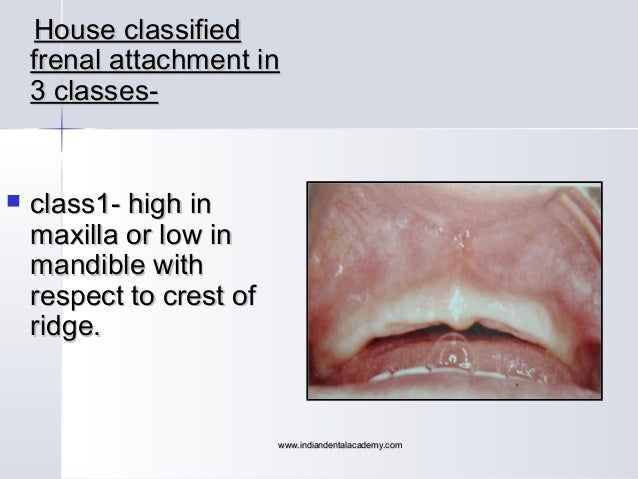 House classified frenal attachment in 3 classes-

class1- high in maxilla or low in mandible with respect to crest of ridge.

www.indiandentalacademy.com